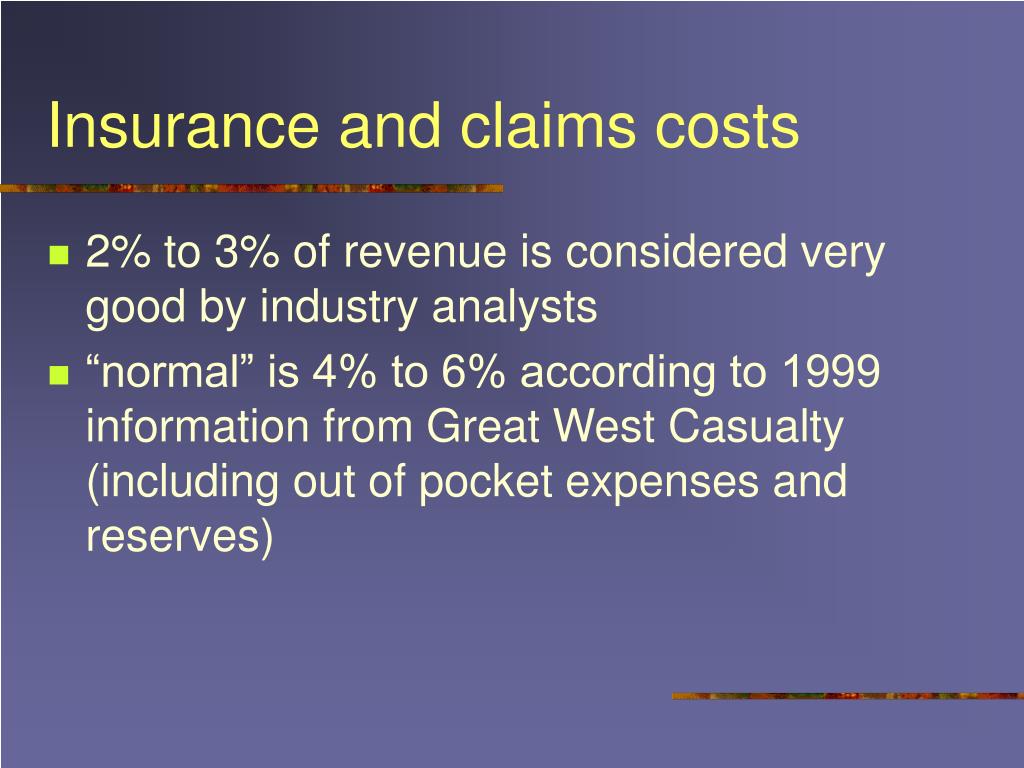 Insurance and claims costs

- 2% to 3% of revenue is considered very good by industry analysts
- “normal” is 4% to 6% according to 1999 information from Great West Casualty (including out of pocket expenses and reserves)